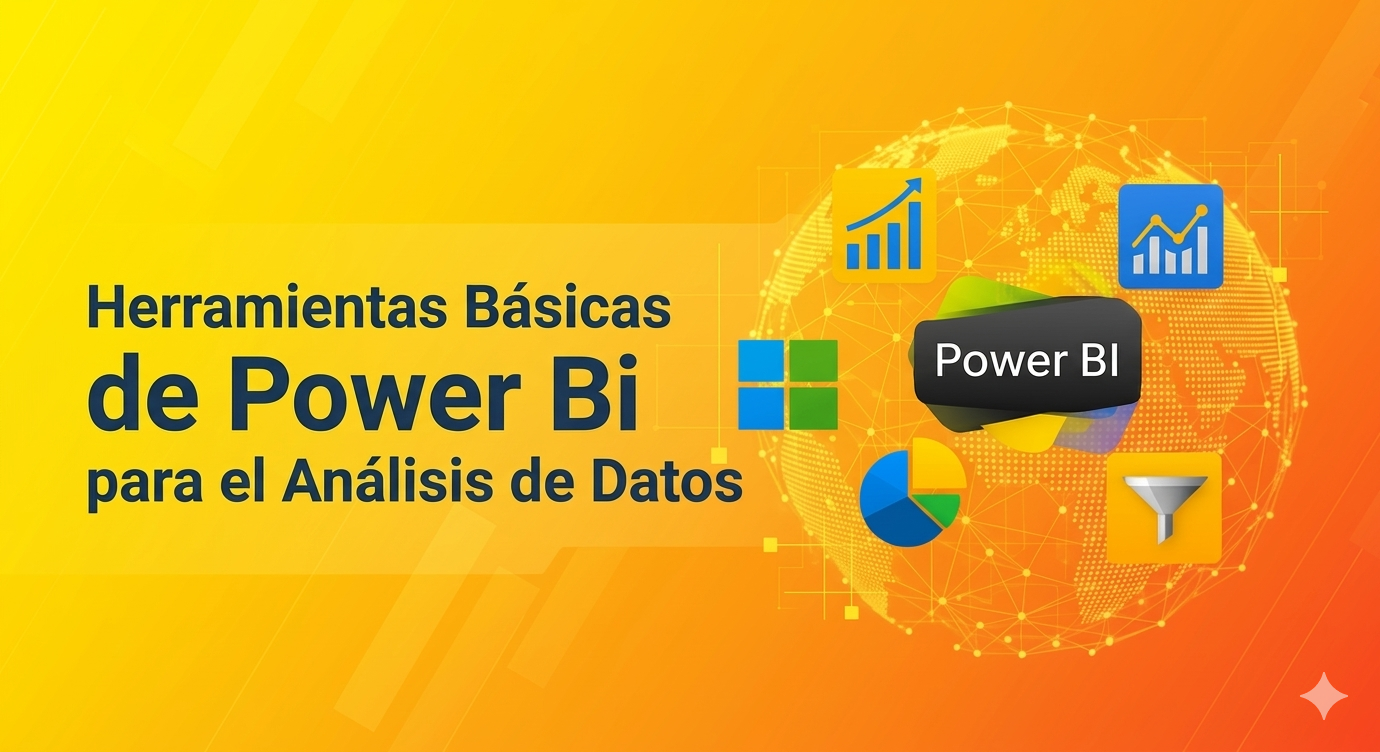 Herramientas Básicas
de Power Bi
para el Análisis de Datos

Power BI